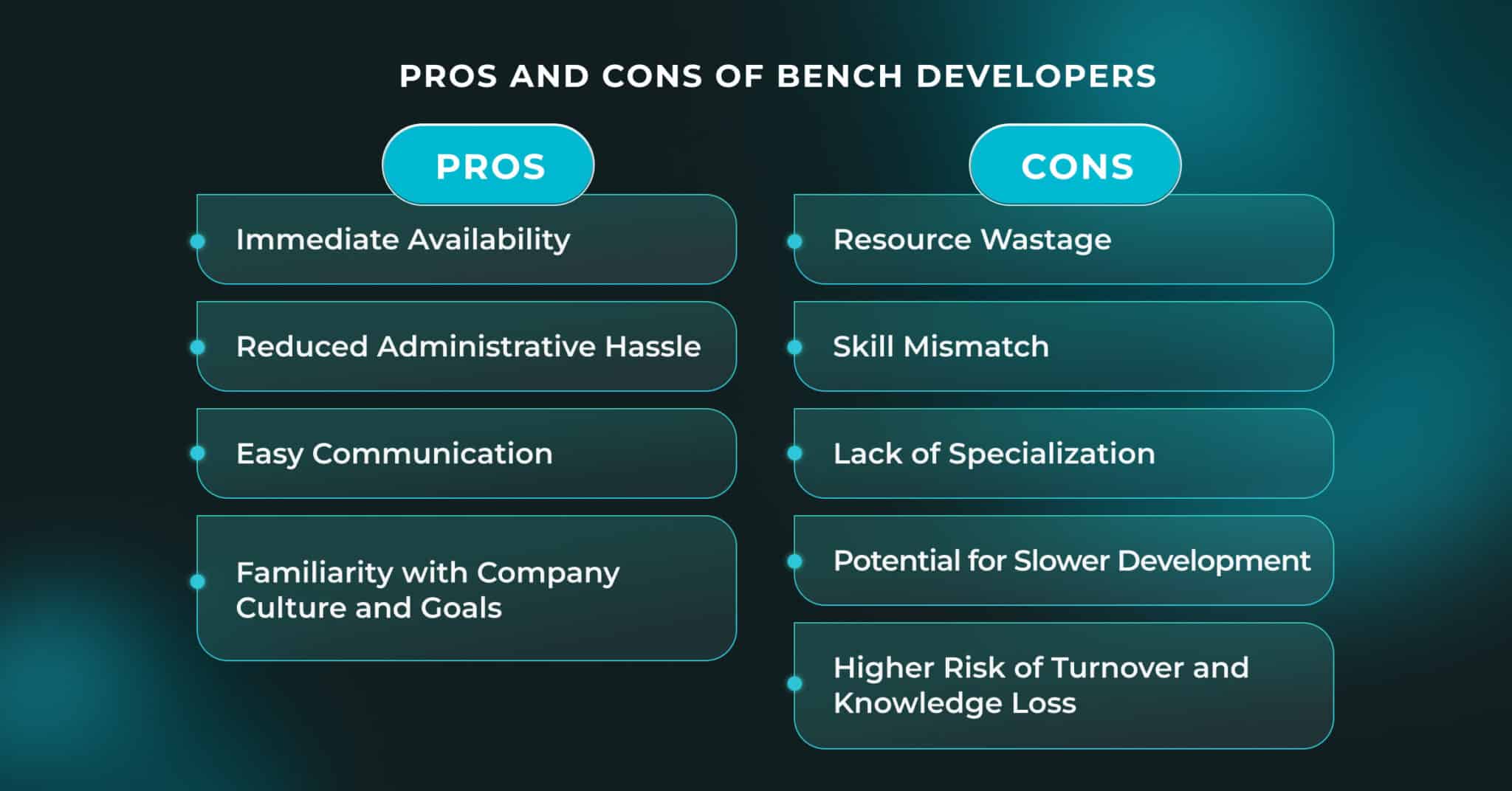 PROS AND CONS OF BENCH DEVELOPERS

PROS

Immediate Availability

Reduced Administrative Hassle

Easy Communication

Familiarity with Company Culture and Goals

CONS

Resource Wastage

Skill Mismatch

Lack of Specialization

Potential for Slower Development

Higher Risk of Turnover and Knowledge Loss